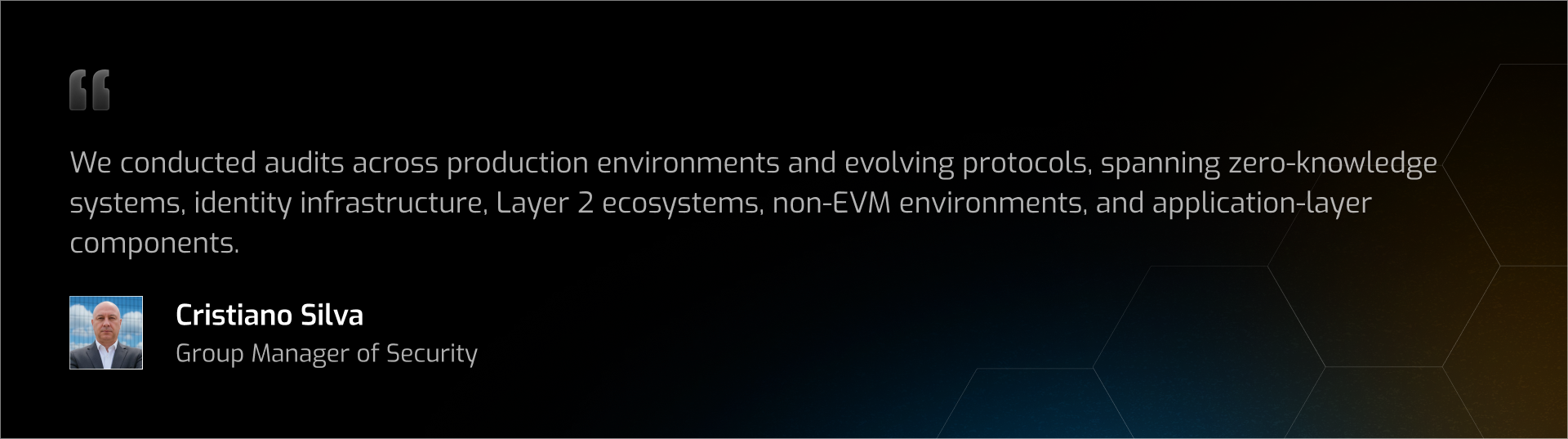 “

We conducted audits across production environments and evolving protocols, spanning zero-knowledge systems, identity infrastructure, Layer 2 ecosystems, non-EVM environments, and application-layer components.

Cristiano Silva
Group Manager of Security